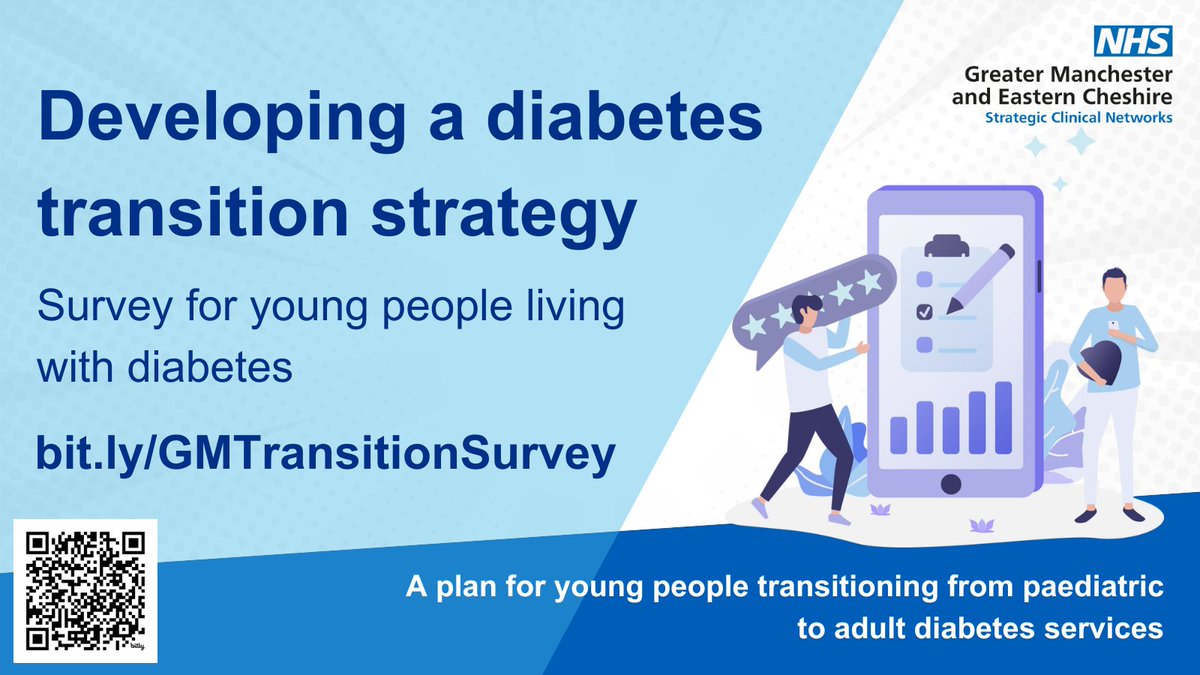 NHS
Greater Manchester and Eastern Cheshire
Strategic Clinical Networks

Developing a diabetes transition strategy

Survey for young people living with diabetes

bit.ly/GMTransitionSurvey

bitly

A plan for young people transitioning from paediatric to adult diabetes services